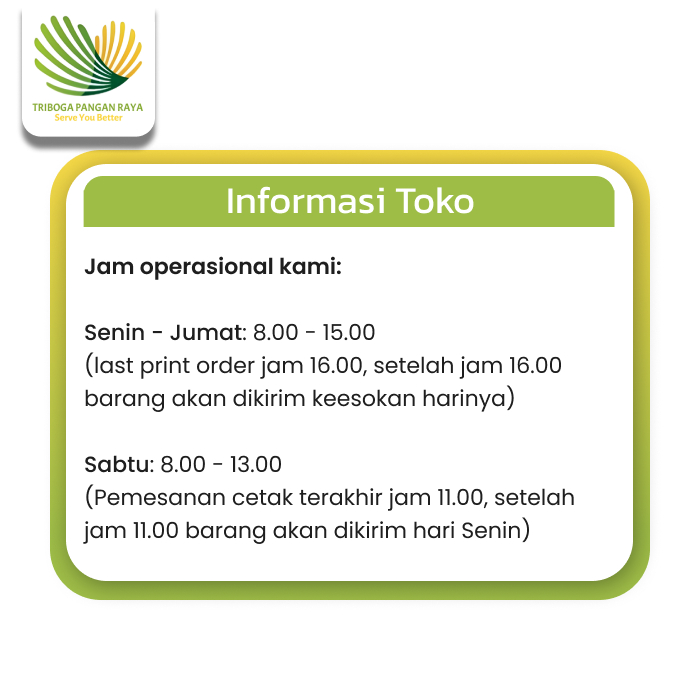 TRIBOGA PANGAN RAYA
Serve You Better

Informasi Toko

Jam operasional kami:

Senin - Jumat: 8.00 - 15.00
(last print order jam 16.00, setelah jam 16.00 barang akan dikirim keesokan harinya)

Sabtu: 8.00 - 13.00
(Pemesanan cetak terakhir jam 11.00, setelah jam 11.00 barang akan dikirim hari Senin)